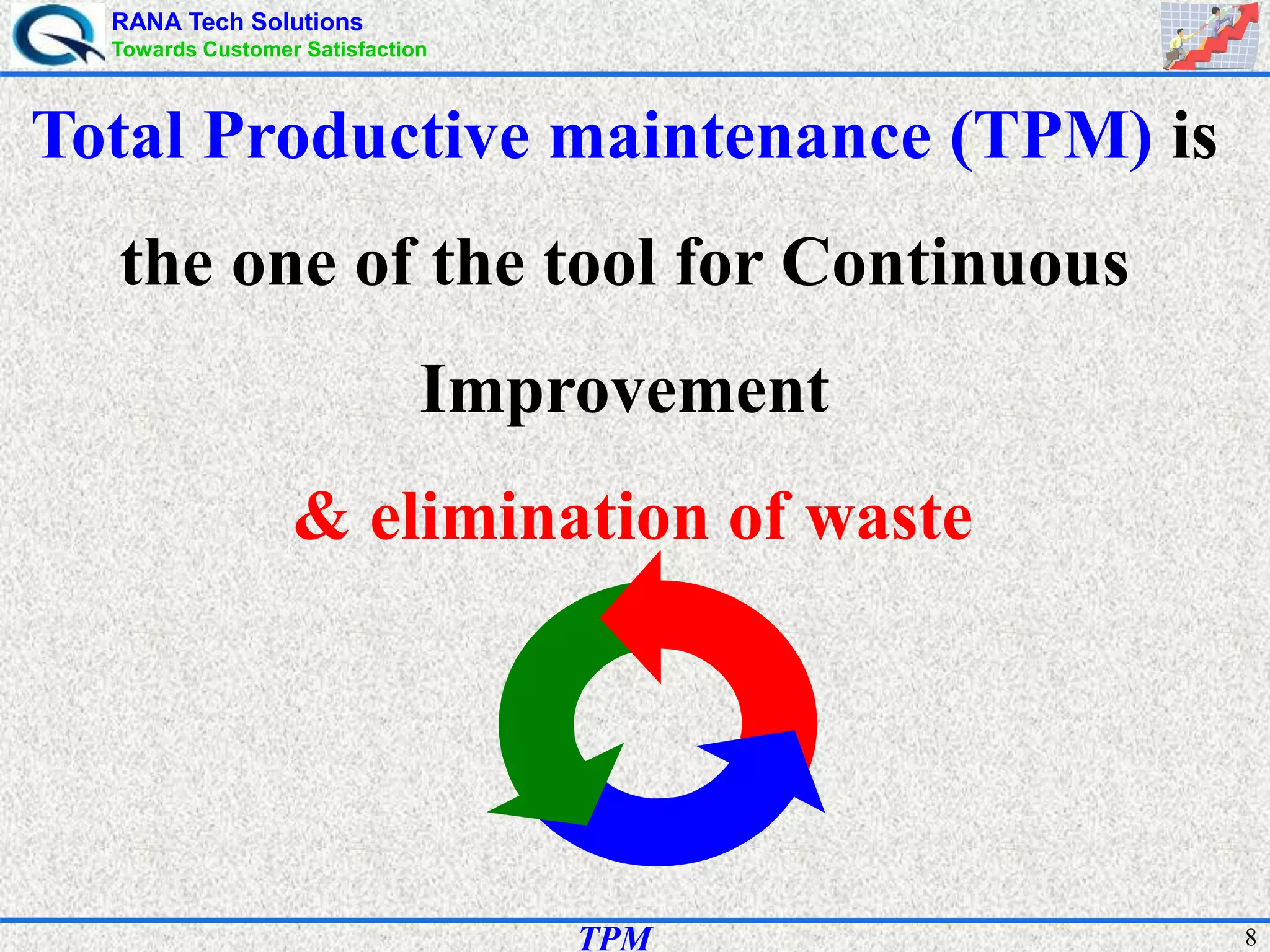 RANA Tech Solutions
Towards Customer Satisfaction

Total Productive maintenance (TPM) is the one of the tool for Continuous Improvement

& elimination of waste

TPM

8